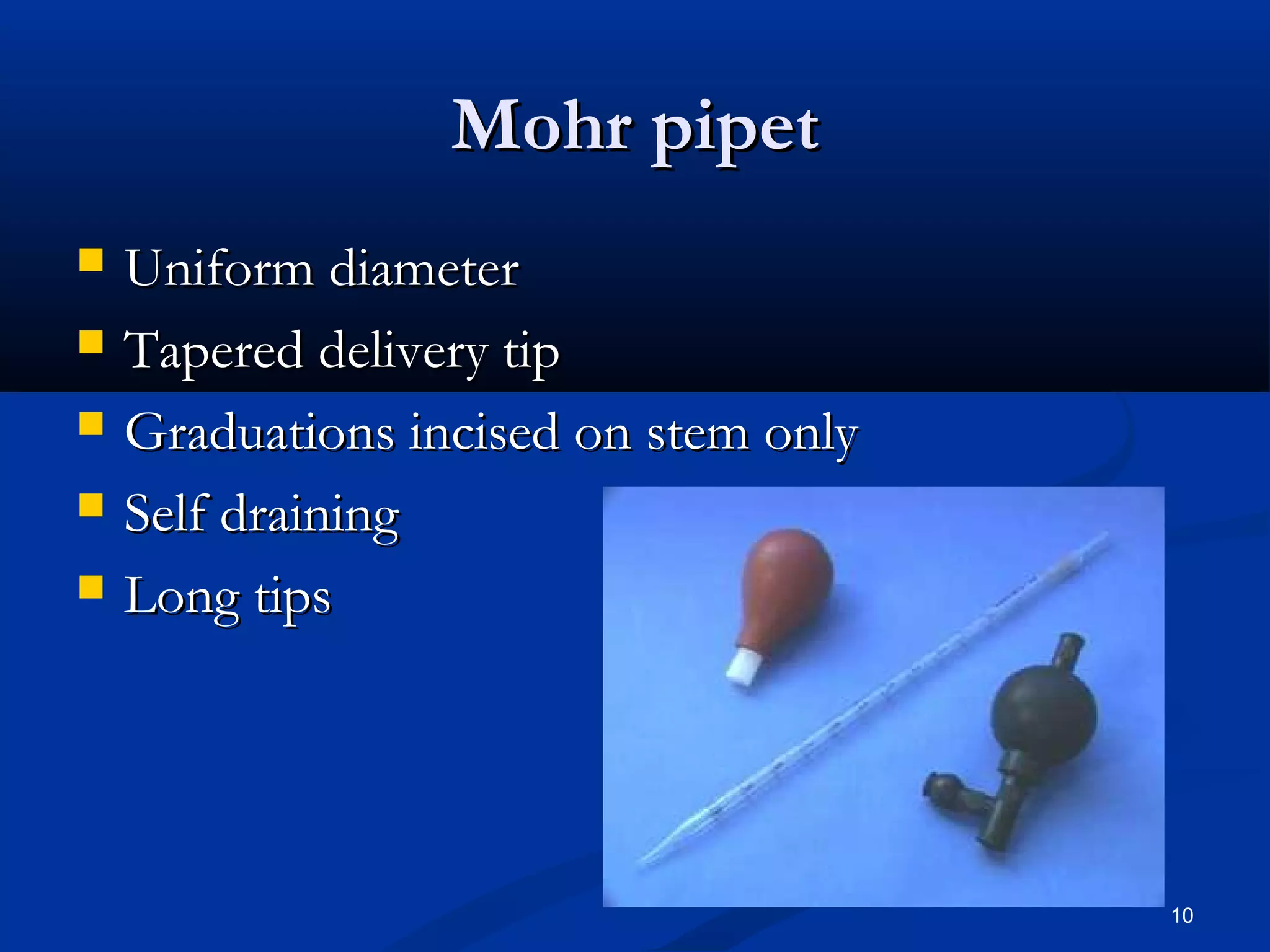 Mohr pipet

- Uniform diameter
- Tapered delivery tip
- Graduations incised on stem only
- Self draining
- Long tips

10